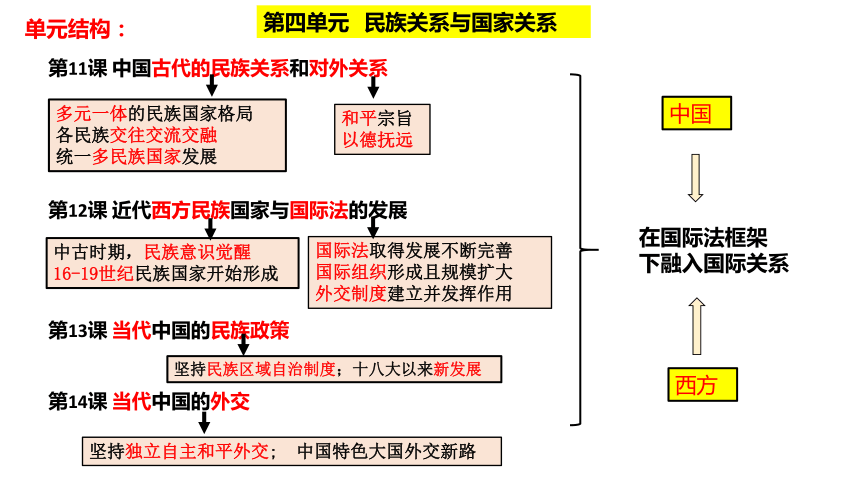 单元结构：

第四单元 民族关系与国家关系

第11课 中国古代的民族关系和对外关系

多元一体的民族国家格局
各民族交往交流交融
统一多民族国家发展

和平宗旨
以德抚远

第12课 近代西方民族国家与国际法的发展

中古时期，民族意识觉醒
16-19世纪民族国家开始形成

国际法取得发展不断完善
国际组织形成且规模扩大
外交制度建立并发挥作用

第13课 当代中国的民族政策

坚持民族区域自治制度；十八大以来新发展

第14课 当代中国的外交

坚持独立自主和平外交； 中国特色大国外交新路

中国

在国际法框架下融入国际关系

西方